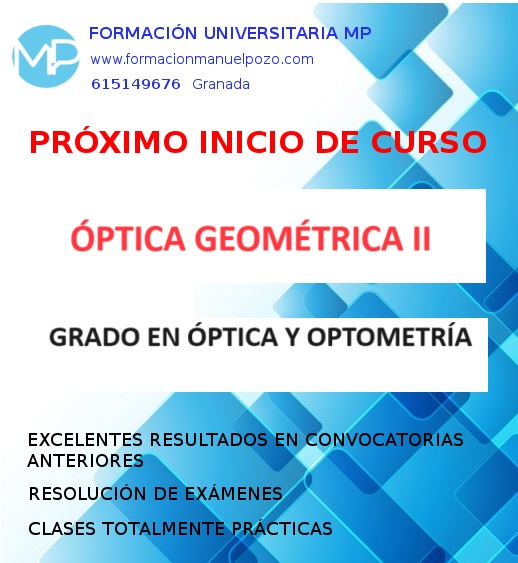 MP

FORMACIÓN UNIVERSITARIA MP
www.formacionmanuelpozo.com
615149676 Granada

PRÓXIMO INICIO DE CURSO

ÓPTICA GEOMÉTRICA II

GRADO EN ÓPTICA Y OPTOMETRÍA

EXCELENTES RESULTADOS EN CONVOCATORIAS ANTERIORES

RESOLUCIÓN DE EXÁMENES

CLASES TOTALMENTE PRÁCTICAS